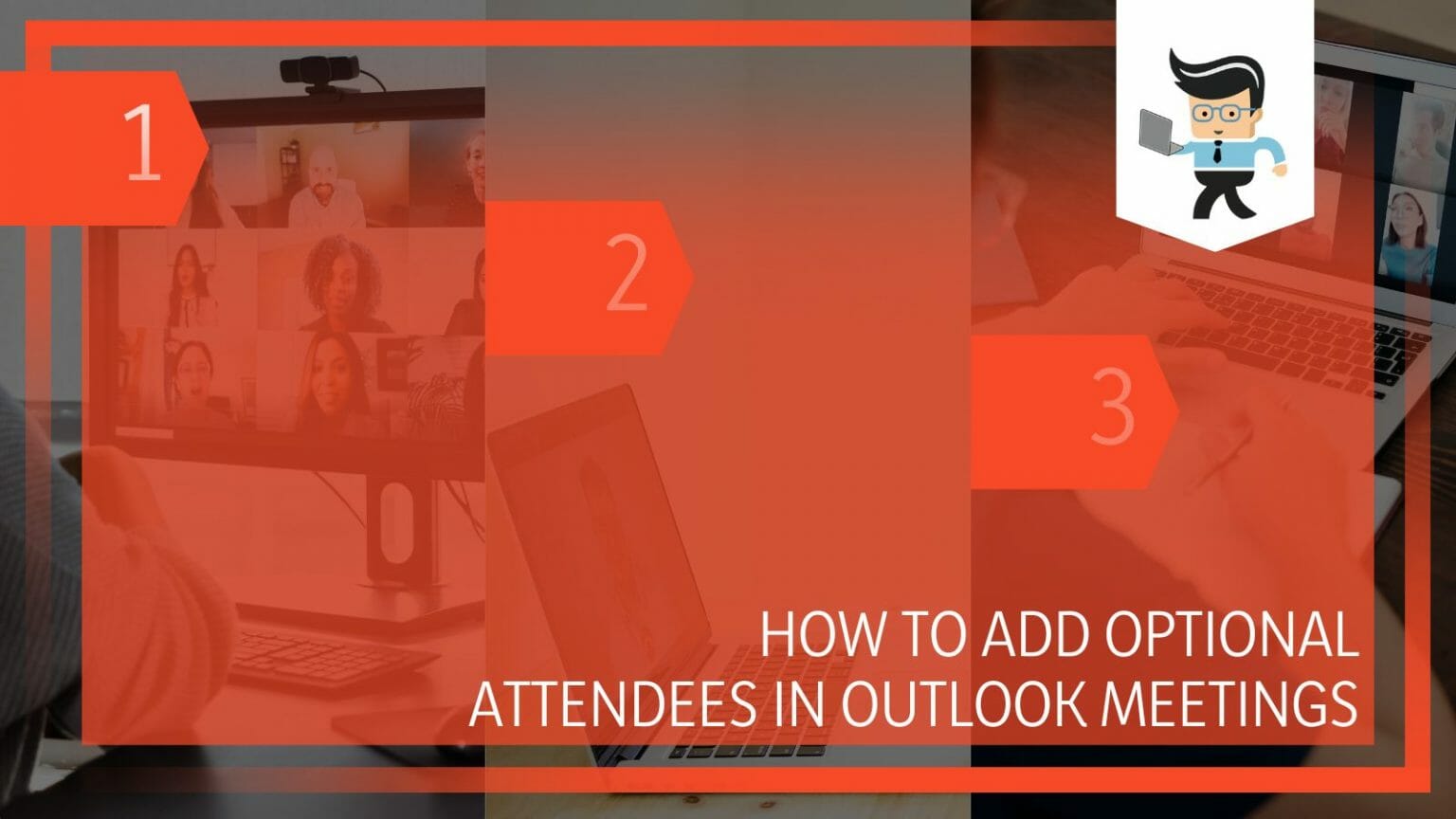 1

2

3

HOW TO ADD OPTIONAL ATTENDEES IN OUTLOOK MEETINGS